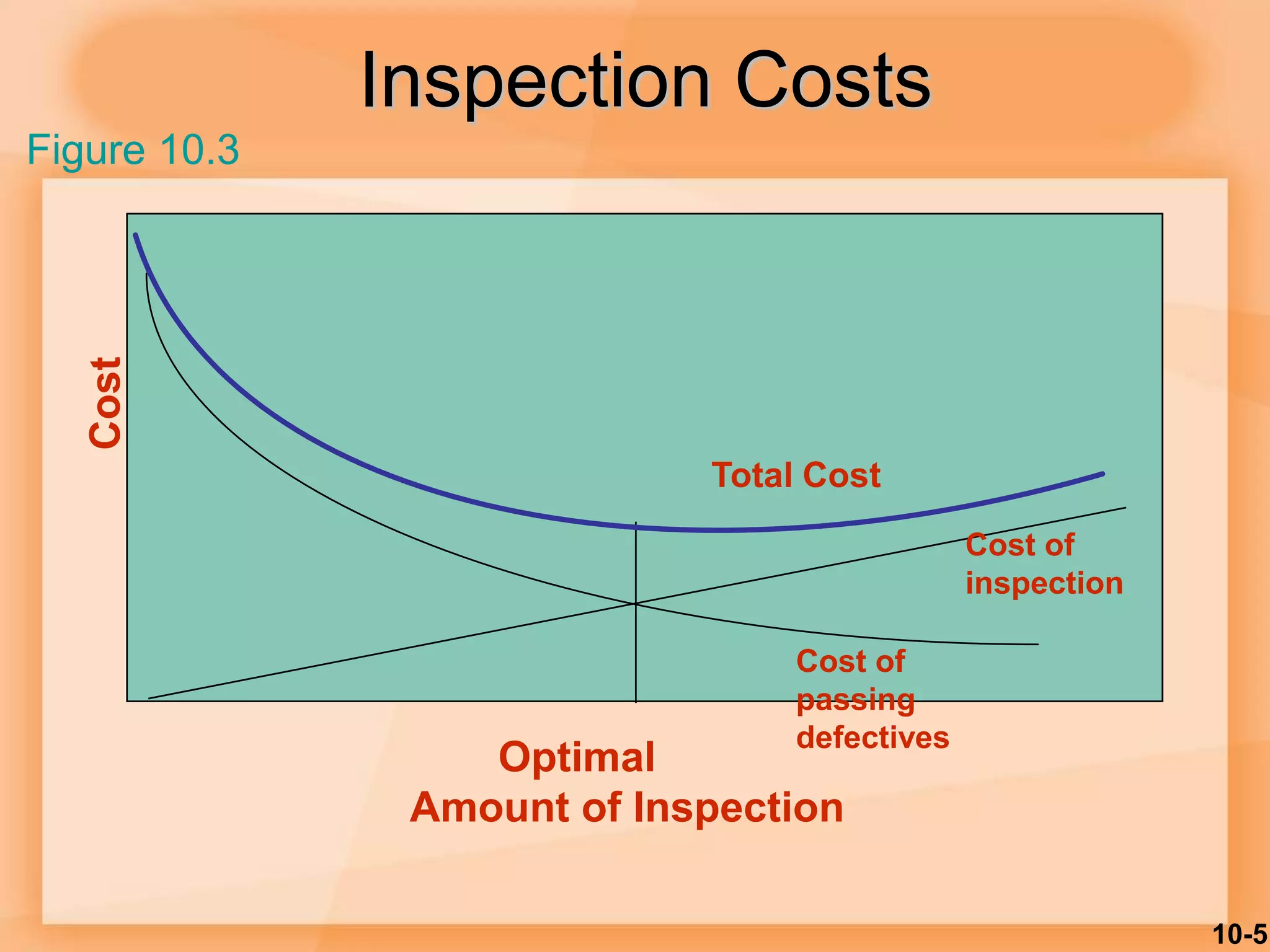 Inspection Costs

Figure 10.3

Cost

Total Cost

Cost of inspection

Cost of passing defectives

Optimal
Amount of Inspection

10-5